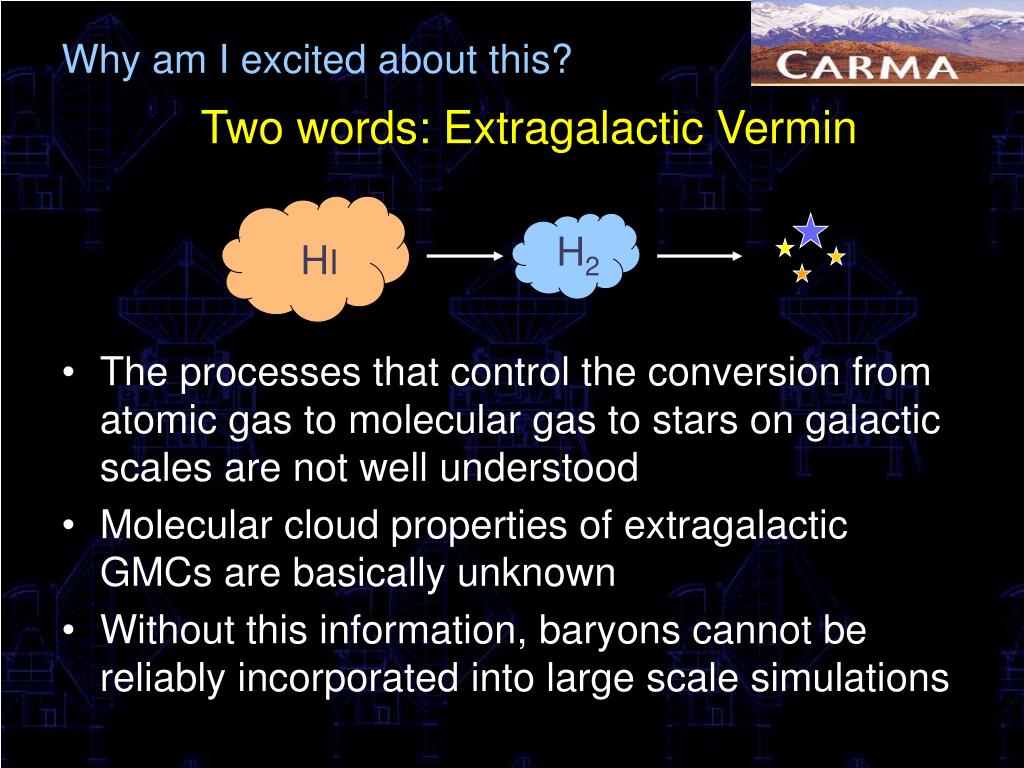 Why am I excited about this?

CARMA

Two words: Extragalactic Vermin

HI

$H_2$

• The processes that control the conversion from atomic gas to molecular gas to stars on galactic scales are not well understood

• Molecular cloud properties of extragalactic GMCs are basically unknown

• Without this information, baryons cannot be reliably incorporated into large scale simulations